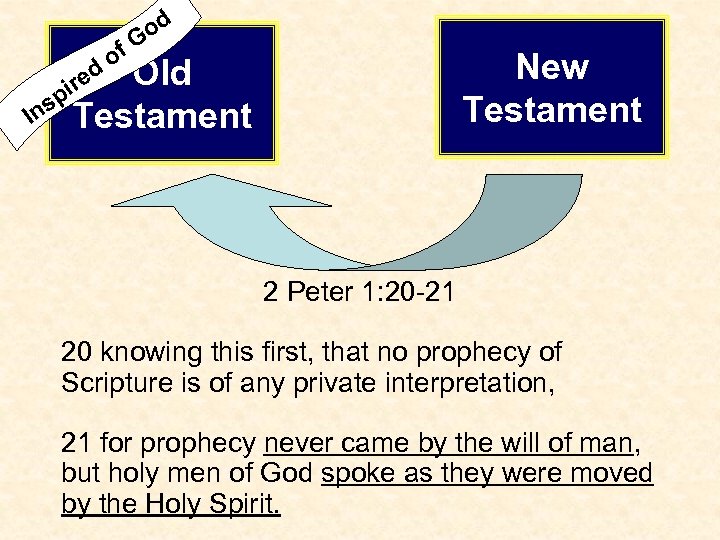 Inspired of God

Old Testament

New Testament

2 Peter 1:20-21

20 knowing this first, that no prophecy of Scripture is of any private interpretation,

21 for prophecy never came by the will of man, but holy men of God spoke as they were moved by the Holy Spirit.